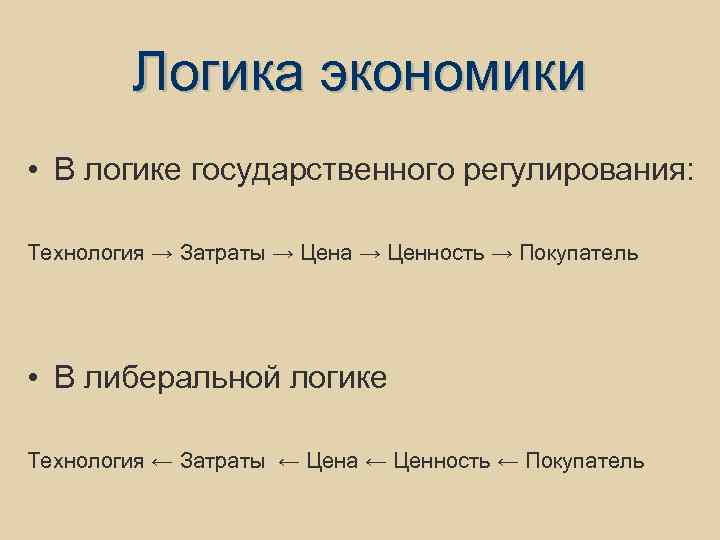 Логика экономики

• В логике государственного регулирования:

Технология → Затраты → Цена → Ценность → Покупатель

• В либеральной логике

Технология ← Затраты ← Цена ← Ценность ← Покупатель